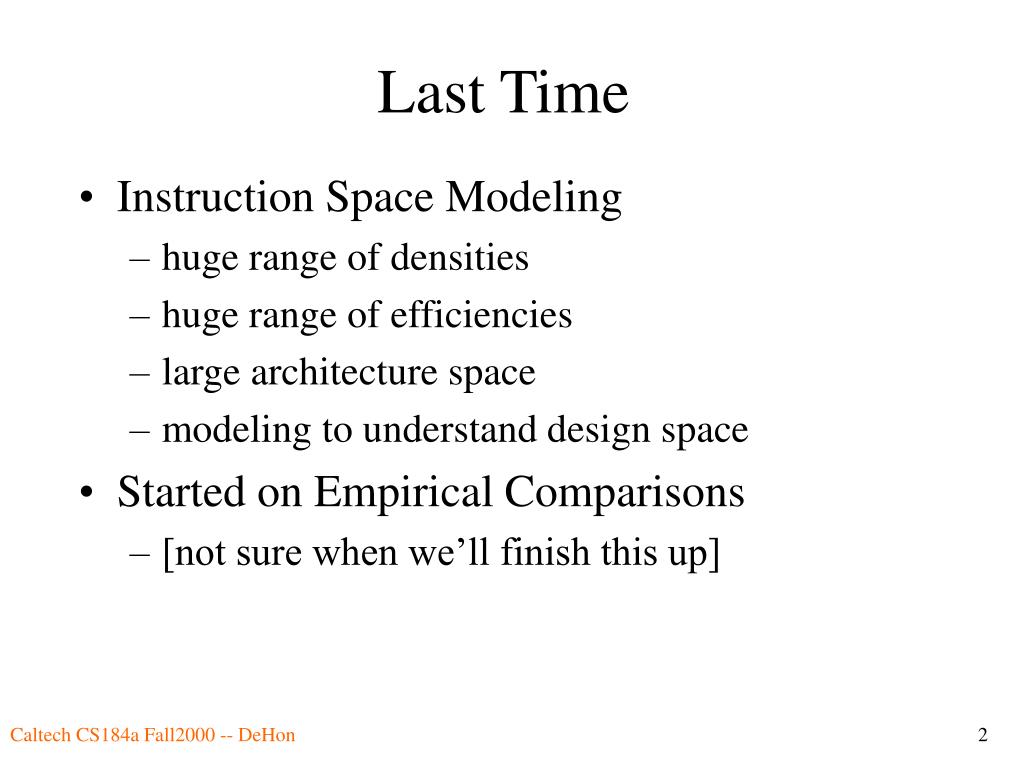 Last Time

• Instruction Space Modeling
– huge range of densities
– huge range of efficiencies
– large architecture space
– modeling to understand design space
• Started on Empirical Comparisons
– [not sure when we'll finish this up]

Caltech CS184a Fall2000 -- DeHon

2